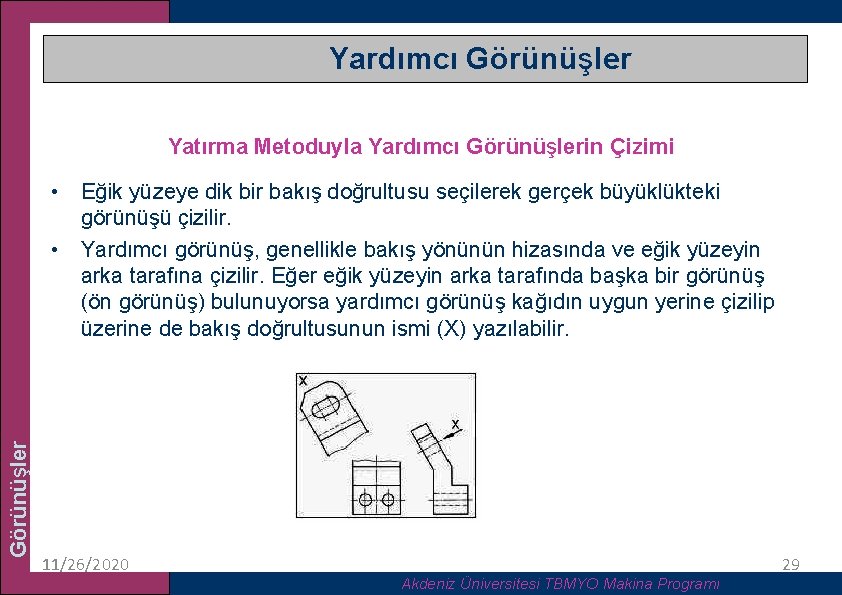 Yardımcı Görünüşler

Yatırma Metoduyla Yardımcı Görünüşlerin Çizimi

• Eğik yüzeye dik bir bakış doğrultusu seçilerek gerçek büyüklükteki görünüşü çizilir.

• Yardımcı görünüş, genellikle bakış yönünün hizasında ve eğik yüzeyin arka tarafına çizilir. Eğer eğik yüzeyin arka tarafında başka bir görünüş (ön görünüş) bulunuyorsa yardımcı görünüş kağıdın uygun yerine çizilip üzerine de bakış doğrultusunun ismi (X) yazılabilir.

X

X

Görünüşler

11/26/2020

29

Akdeniz Üniversitesi TBMYO Makina Programı